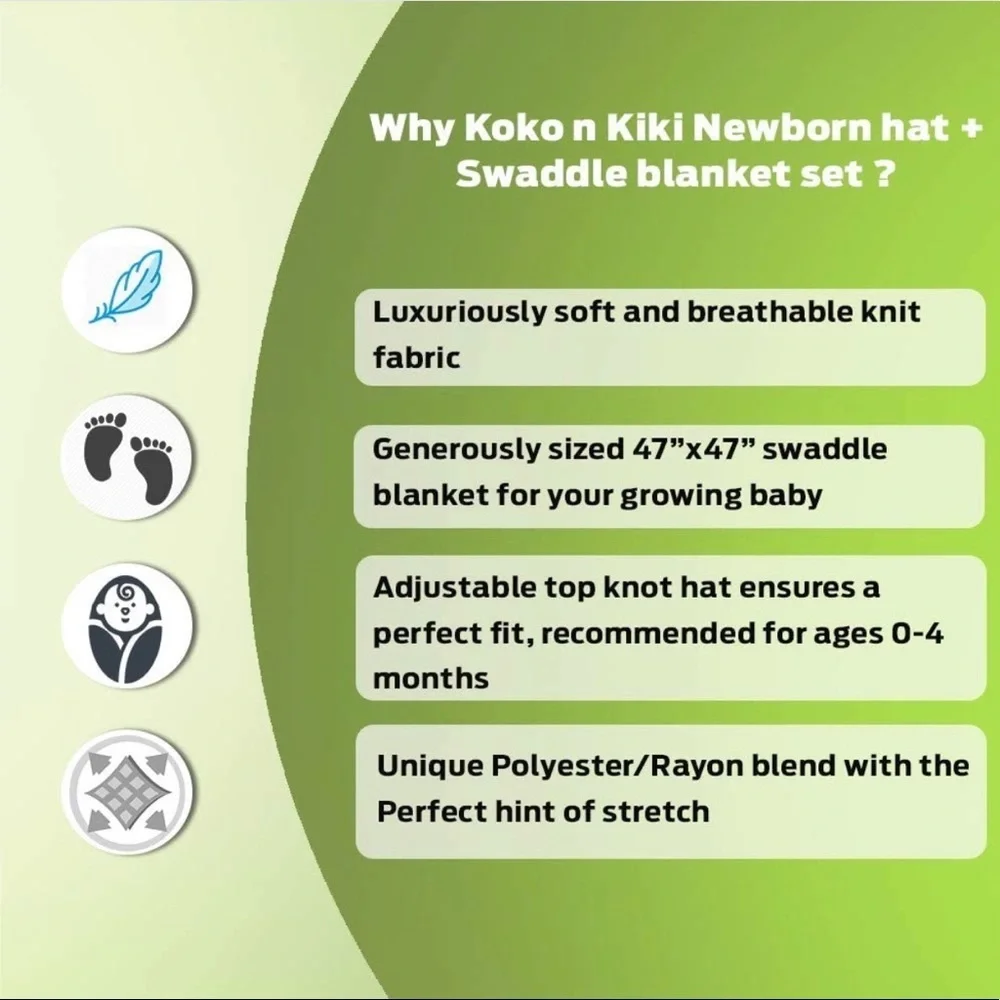 Why Koko n Kiki Newborn hat + Swaddle blanket set ?

Luxuriously soft and breathable knit fabric

Generously sized 47”x47” swaddle blanket for your growing baby

Adjustable top knot hat ensures a perfect fit, recommended for ages 0-4 months

Unique Polyester/Rayon blend with the Perfect hint of stretch